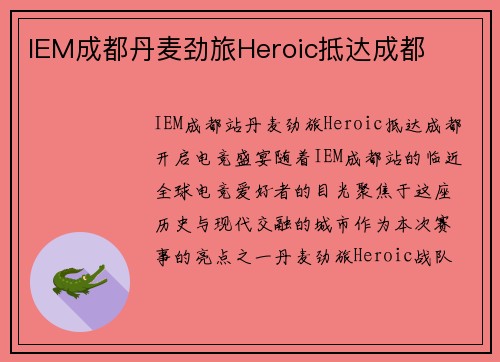 IEM成都丹麦劲旅Heroic抵达成都

IEM成都站丹麦劲旅Heroic抵达成都开启电竞盛宴随着IEM成都站的临近全球电竞爱好者的目光聚焦于这座历史与现代交融的城市作为本次赛事的亮点之一丹麦劲旅Heroic战队